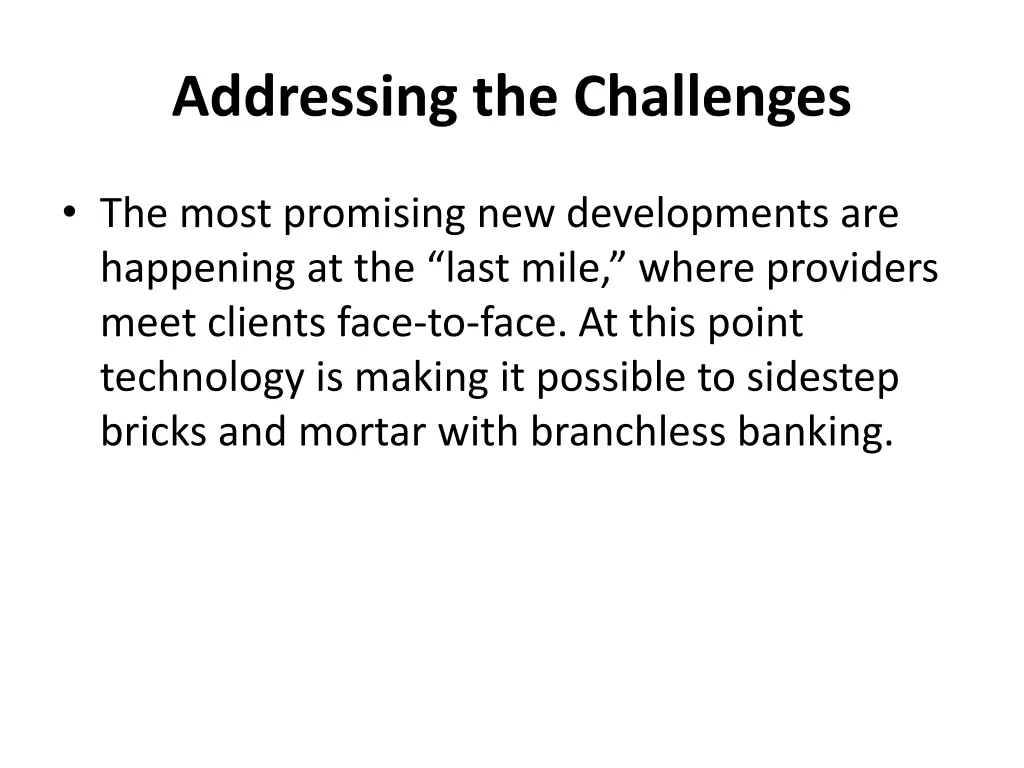 Addressing the Challenges

• The most promising new developments are happening at the “last mile,” where providers meet clients face-to-face. At this point technology is making it possible to sidestep bricks and mortar with branchless banking.